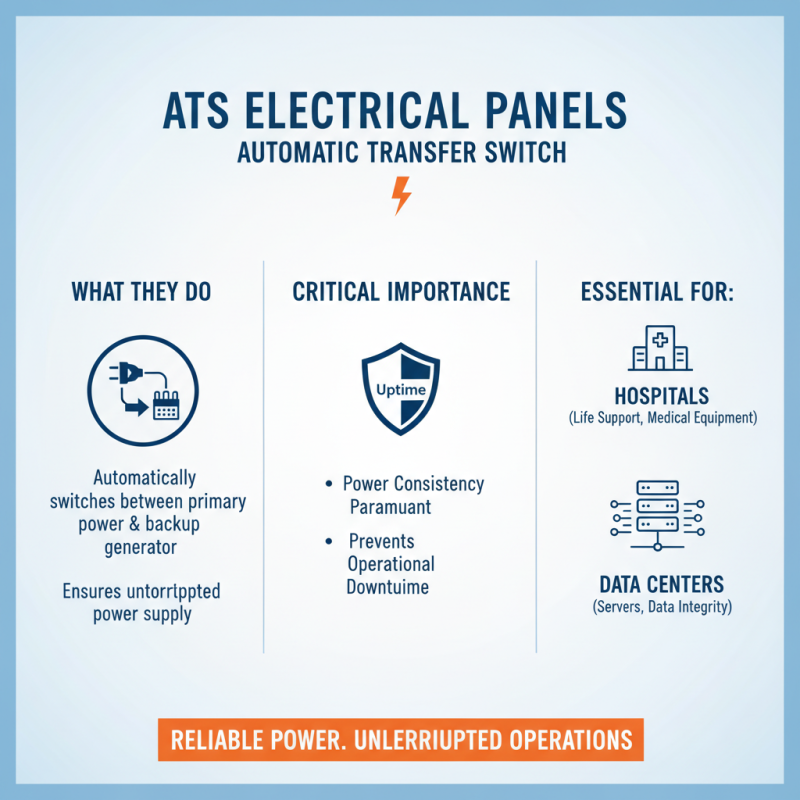 ATS ELECTRICAL PANELS
AUTOMATIC TRANSFER SWITCH

WHAT THEY DO

Automatically switches between primary power & backup generator

Ensures untorrtppted power supply

CRITICAL IMPORTANCE

Uptime

• Power Consistency Paramuant

• Prevents Operational Downtuime

ESSENTIAL FOR:

HOSPITALS
(Life Support, Medical Equipment)

DATA CENTERS
(Servers, Data Integrity)

RELIABLE POWER. UNLERRIUPTED OPERATIONS